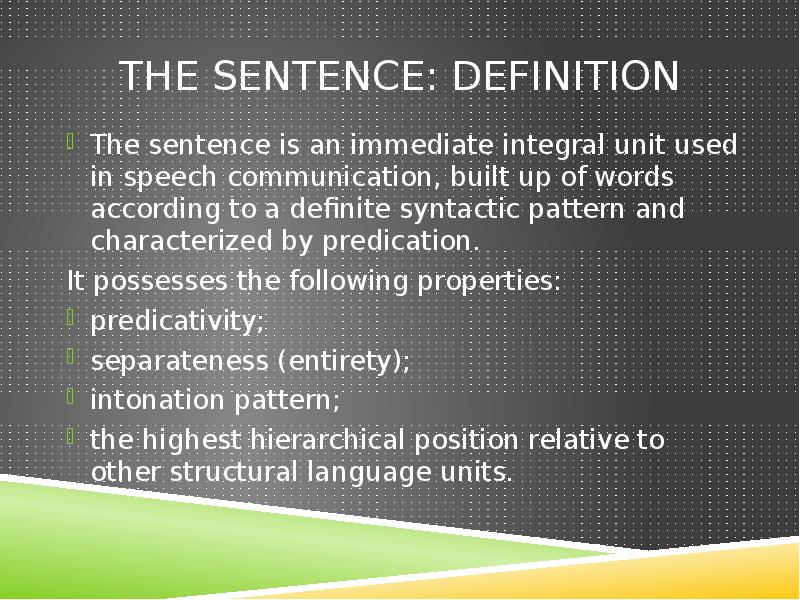 THE SENTENCE: DEFINITION

The sentence is an immediate integral unit used in speech communication, built up of words according to a definite syntactic pattern and characterized by predication.

It possesses the following properties:

predicativity;

separateness (entirety);

intonation pattern;

the highest hierarchical position relative to other structural language units.